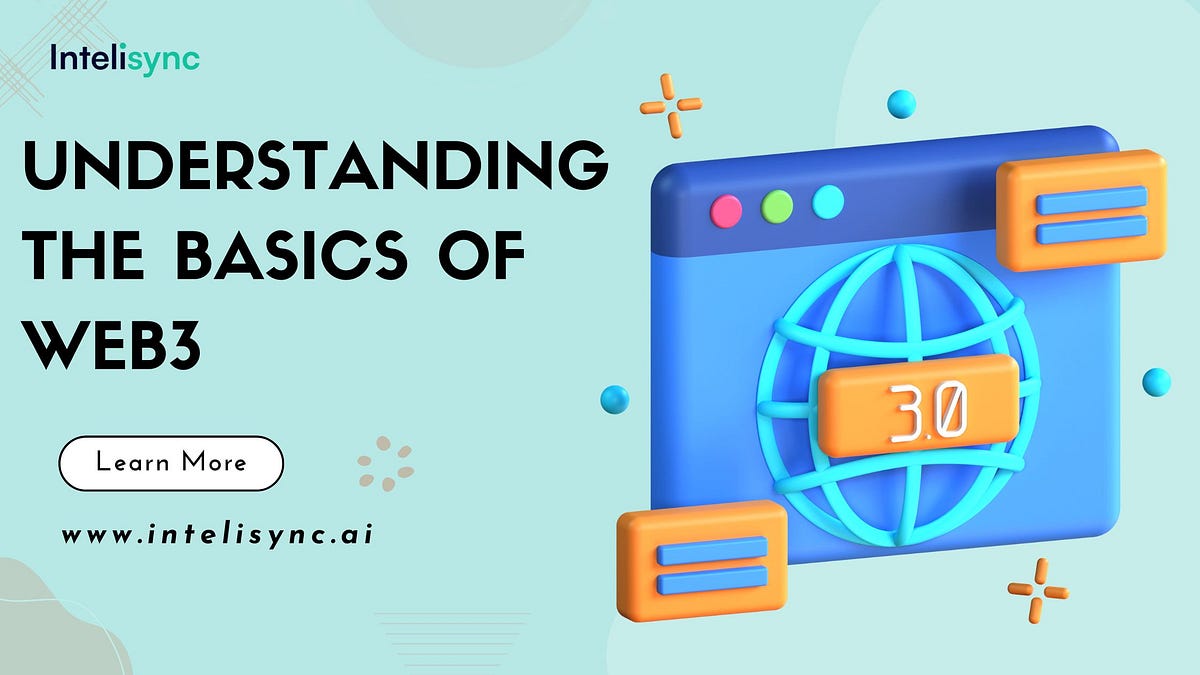 Intelisync

UNDERSTANDING THE BASICS OF WEB3

Learn More

www.intelisync.ai

3.0